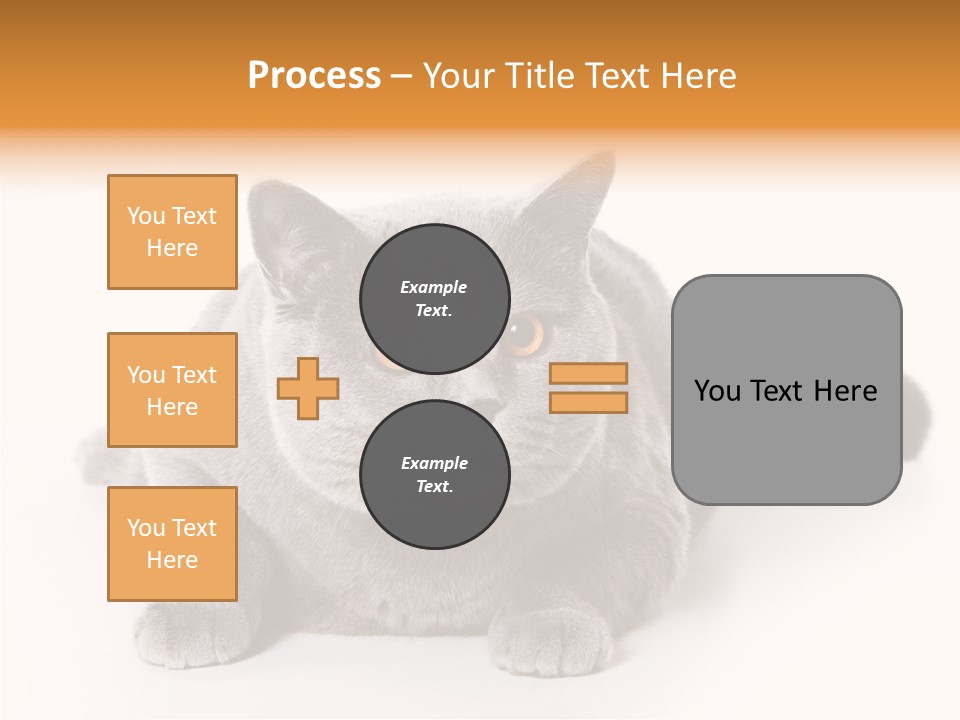 Process – Your Title Text Here

You Text Here

You Text Here

You Text Here

Example Text.

Example Text.

You Text Here